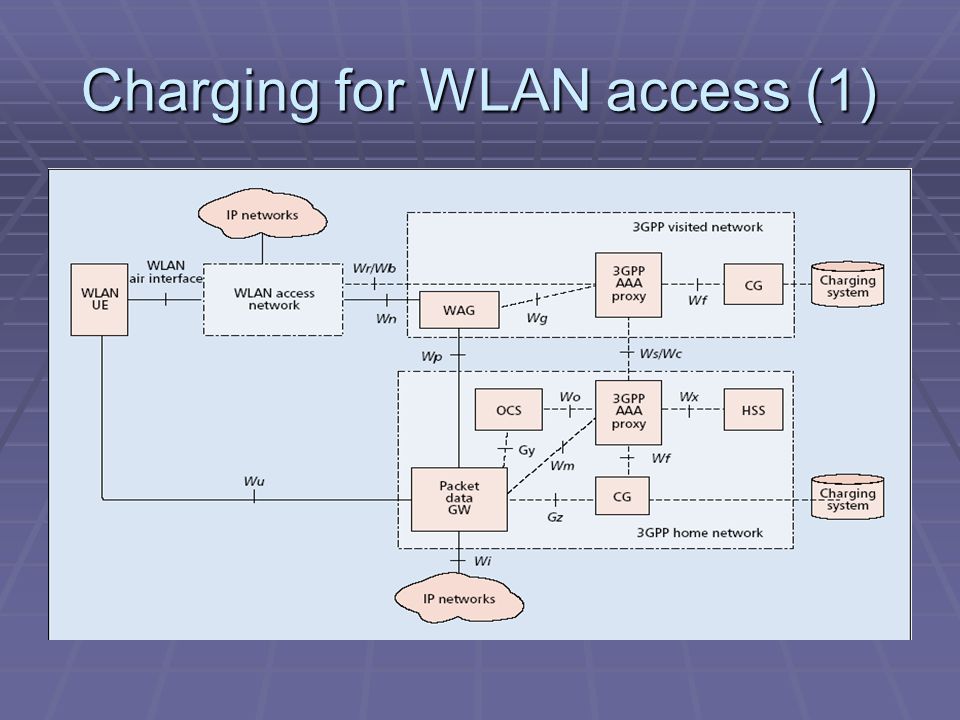 Charging for WLAN access (1)

IP networks

3GPP visited network

WLAN UE

WLAN air interface

WLAN access network

Wr/Wb

Wn

WAG

Wg

3GPP AAA proxy

Wf

CG

Charging system

Wp

Ws/Wc

OCS

Wo

3GPP AAA proxy

Wx

HSS

Gy

Wm

Wf

Wu

Packet data GW

Gz

CG

Charging system

3GPP home network

Wi

IP networks